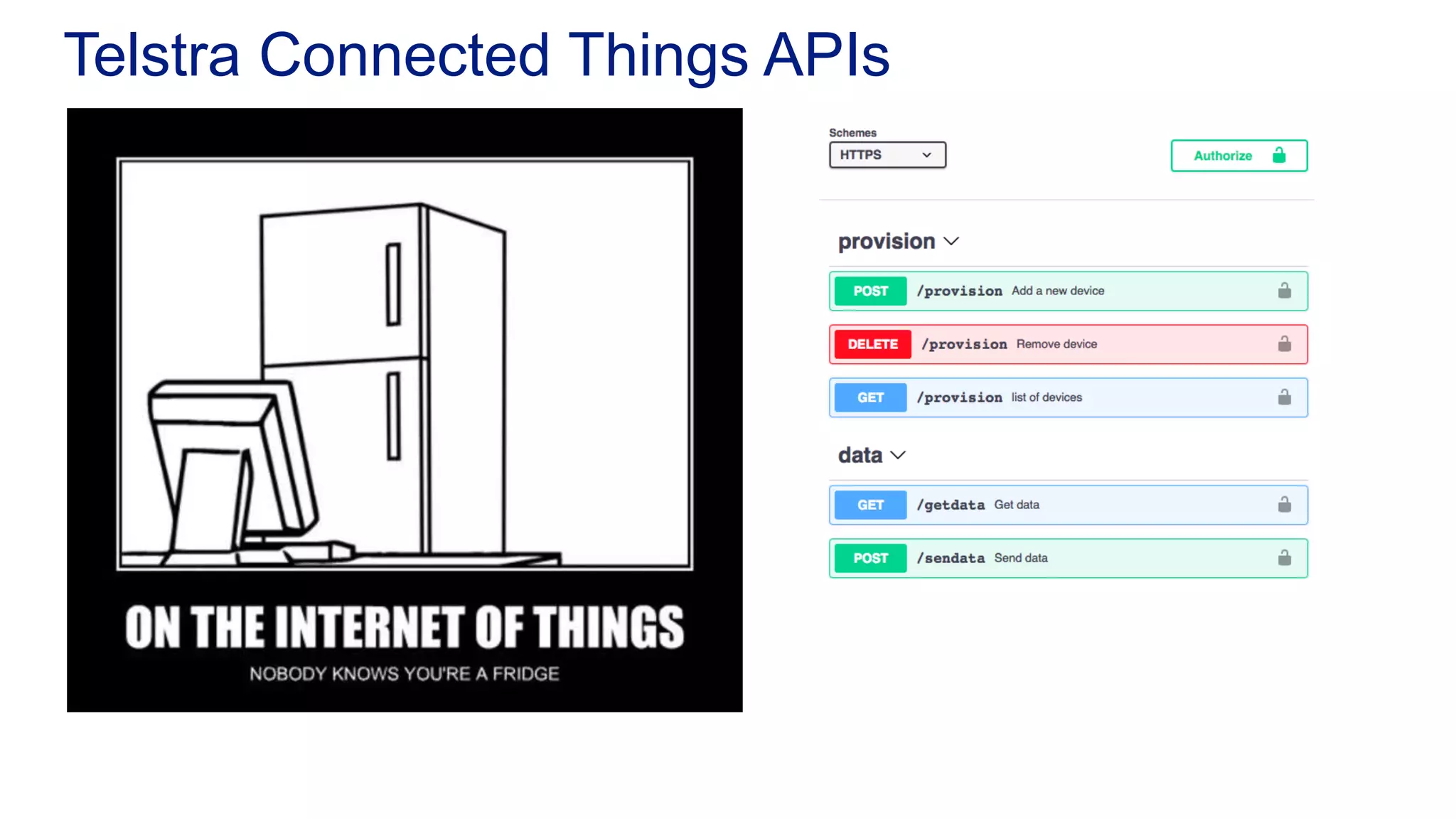 Telstra Connected Things APIs

ON THE INTERNET OF THINGS

NOBODY KNOWS YOU'RE A FRIDGE

Schemes

HTTPS

Authorize

provision

POST /provision Add a new device

DELETE /provision Remove device

GET /provision list of devices

data

GET /getdata Get data

POST /sendata Send data